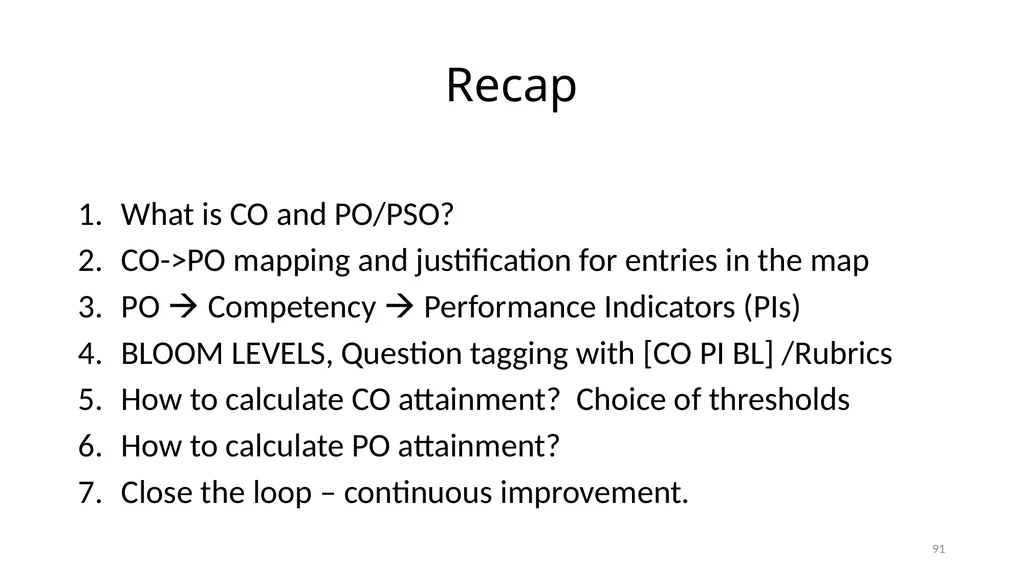 Recap

1. What is CO and PO/PSO?
2. CO->PO mapping and justification for entries in the map
3. PO → Competency → Performance Indicators (PIs)
4. BLOOM LEVELS, Question tagging with [CO PI BL] /Rubrics
5. How to calculate CO attainment? Choice of thresholds
6. How to calculate PO attainment?
7. Close the loop – continuous improvement.

91